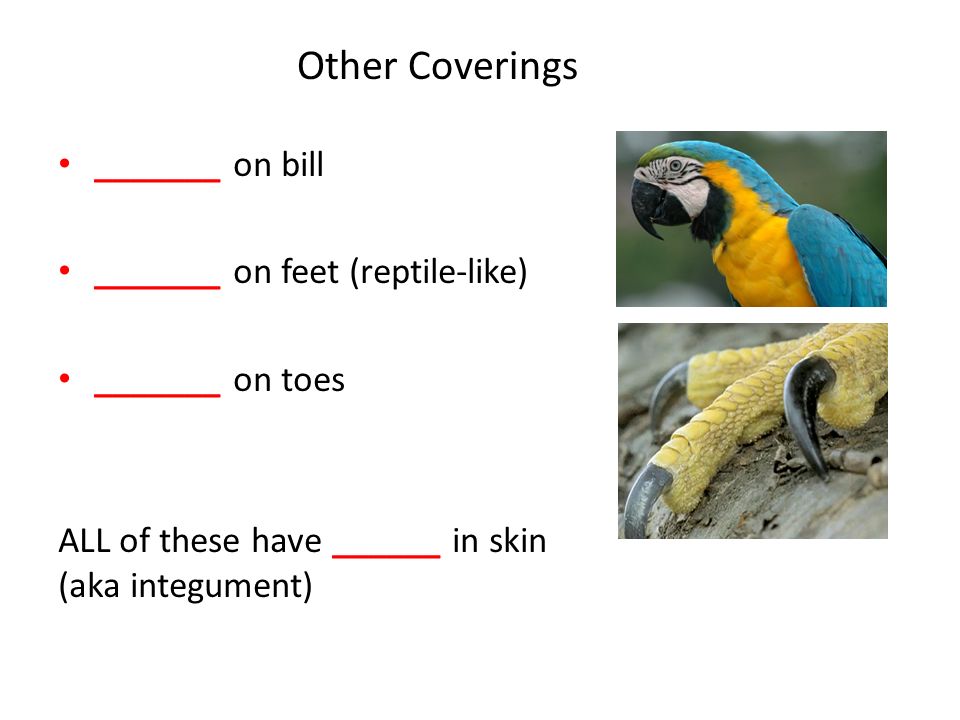 Other Coverings

• _______ on bill

• _______ on feet (reptile-like)

• _______ on toes

ALL of these have ______ in skin (aka integument)